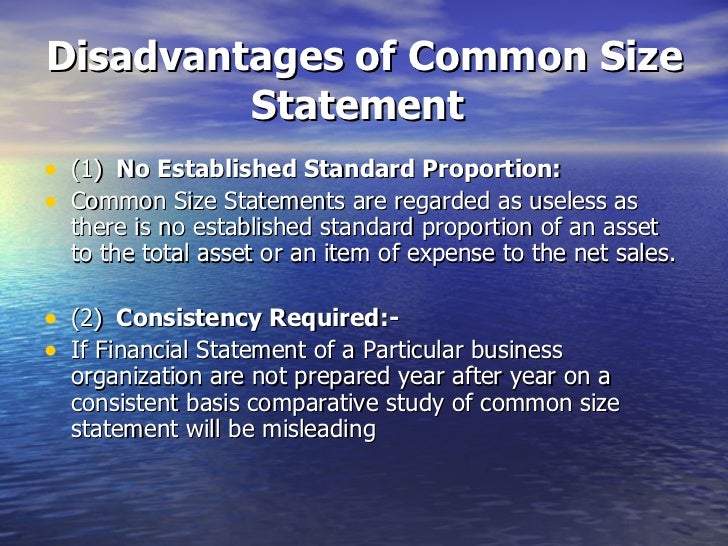 Disadvantages of Common Size Statement

• (1) No Established Standard Proportion:
• Common Size Statements are regarded as useless as there is no established standard proportion of an asset to the total asset or an item of expense to the net sales.

• (2) Consistency Required:-
• If Financial Statement of a Particular business organization are not prepared year after year on a consistent basis comparative study of common size statement will be misleading